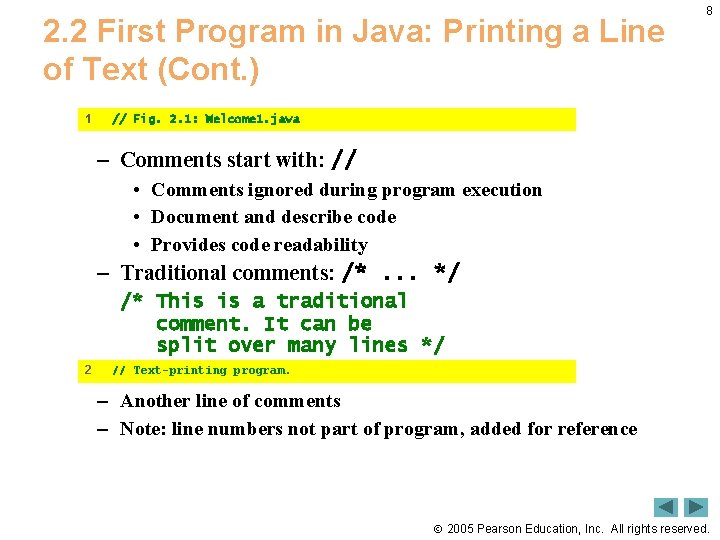 8

2.2 First Program in Java: Printing a Line of Text (Cont.)

1 // Fig. 2.1: Welcome1.java

– Comments start with: //
• Comments ignored during program execution
• Document and describe code
• Provides code readability

– Traditional comments: /* ... */
/* This is a traditional
comment. It can be
split over many lines */

2 // Text-printing program.

– Another line of comments
– Note: line numbers not part of program, added for reference

© 2005 Pearson Education, Inc. All rights reserved.